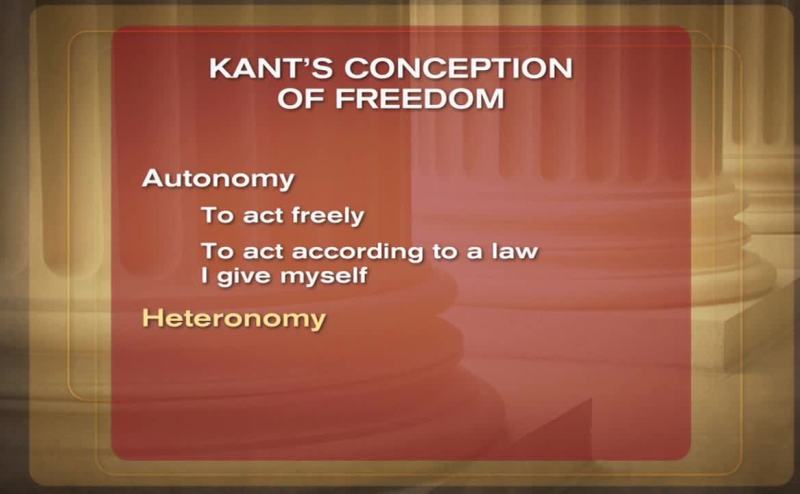 KANT'S CONCEPTION OF FREEDOM

Autonomy

To act freely

To act according to a law I give myself

Heteronomy